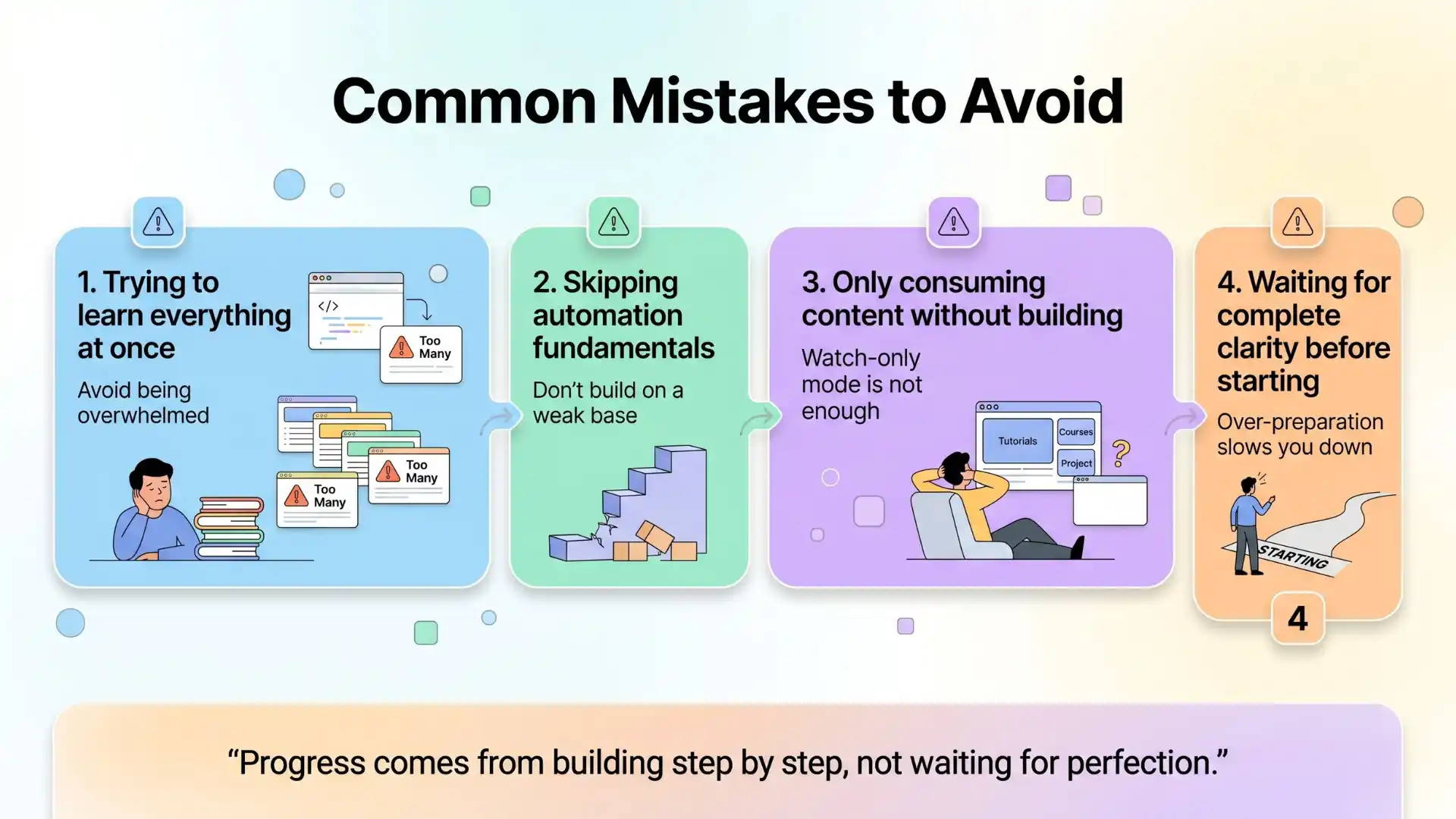 Common Mistakes to Avoid

1. Trying to learn everything at once

Avoid being overwhelmed

</>

Too Many

Too Many

Too Many

2. Skipping automation fundamentals

Don't build on a weak base

3. Only consuming content without building

Watch-only mode is not enough

Tutorials

Courses

Project

?

4. Waiting for complete clarity before starting

Over-preparation slows you down

STARTING

4

"Progress comes from building step by step, not waiting for perfection."